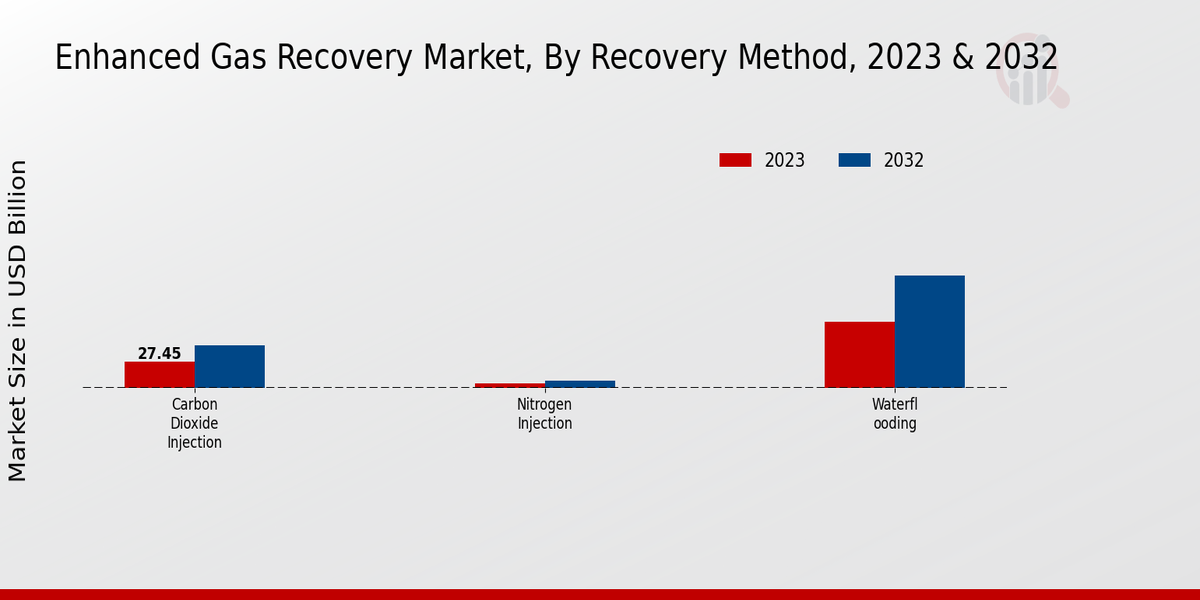 Enhanced Gas Recovery Market, By Recovery Method, 2023 & 2032

2023
2032

Market Size in USD Billion

27.45

Carbon Dioxide Injection

Nitrogen Injection

Waterfl ooding